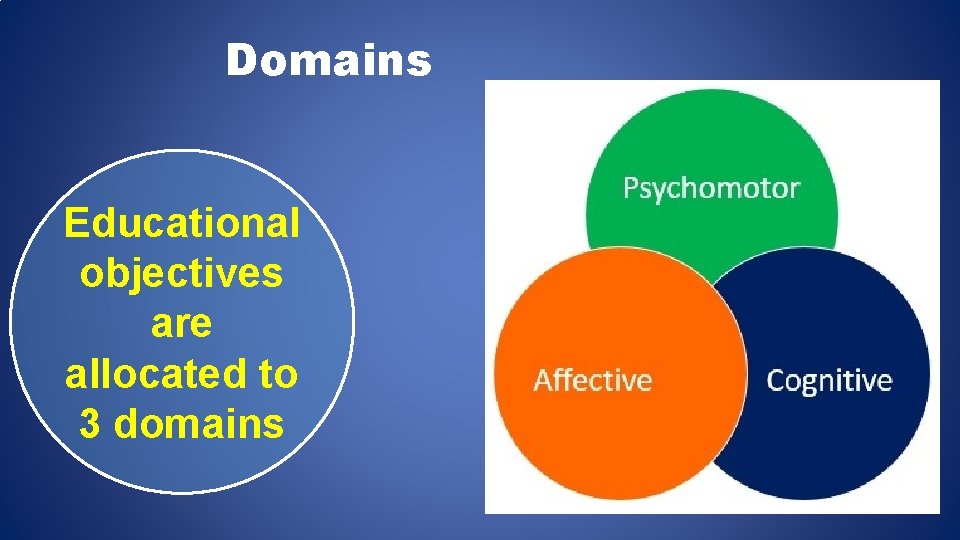 Domains

Educational objectives are allocated to 3 domains

Psychomotor

Affective

Cognitive